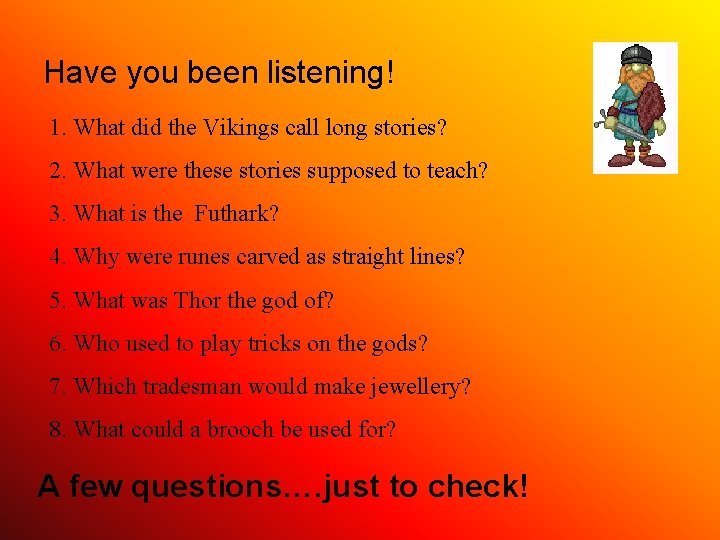 Have you been listening!

1. What did the Vikings call long stories?

2. What were these stories supposed to teach?

3. What is the  Futhark?

4. Why were runes carved as straight lines?

5. What was Thor the god of?

6. Who used to play tricks on the gods?

7. Which tradesman would make jewellery?

8. What could a brooch be used for?

A few questions….just to check!